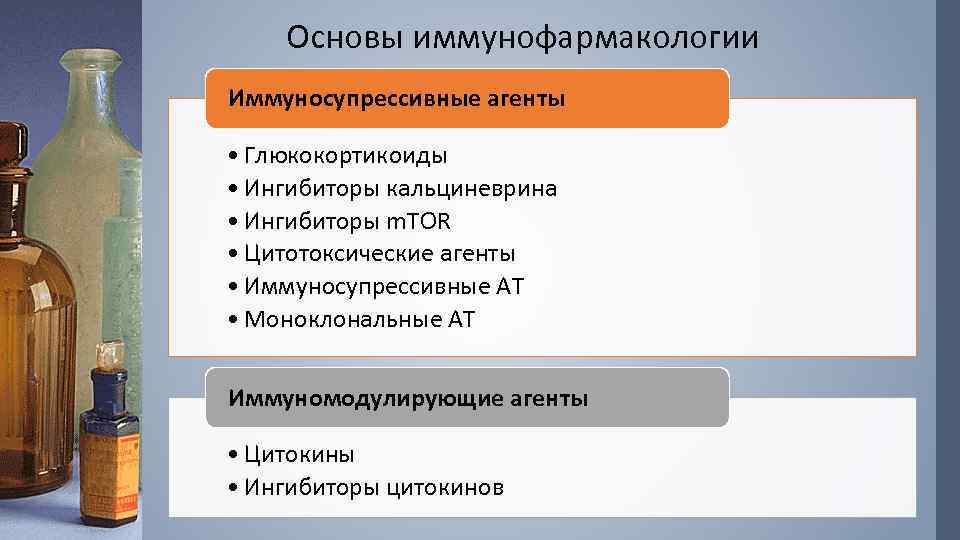 Основы иммунофармакологии

Иммуносупрессивные агенты

• Глюкокортикоиды
• Ингибиторы кальциневрина
• Ингибиторы mTOR
• Цитотоксические агенты
• Иммуносупрессивные АТ
• Моноклональные АТ

Иммуномодулирующие агенты

• Цитокины
• Ингибиторы цитокинов